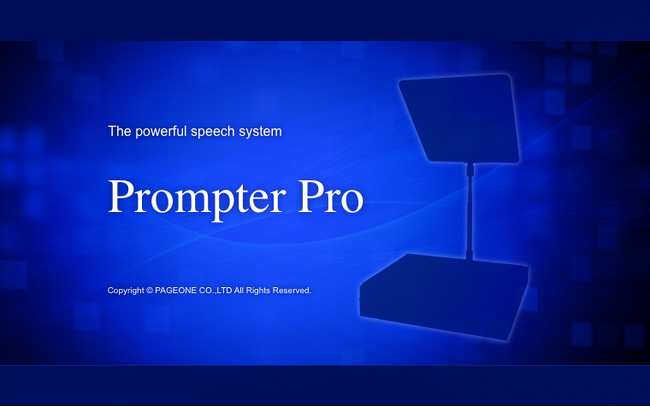 The powerful speech system

Prompter Pro

Copyright © PAGEONE CO.,LTD All Rights Reserved.